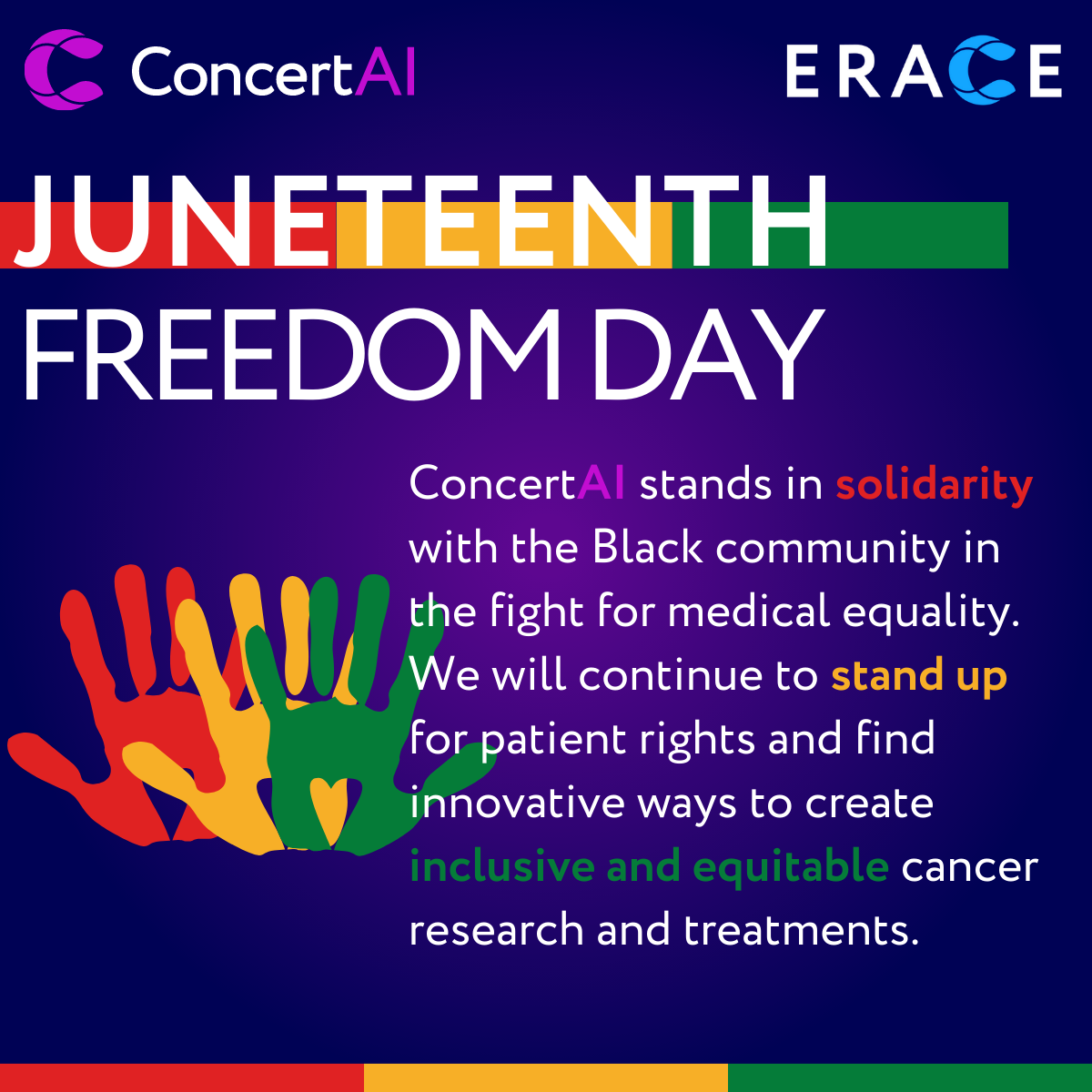 ConcertAI

ERACE

JUNETEENTH
FREEDOM DAY

ConcertAI stands in solidarity with the Black community in the fight for medical equality. We will continue to stand up for patient rights and find innovative ways to create inclusive and equitable cancer research and treatments.